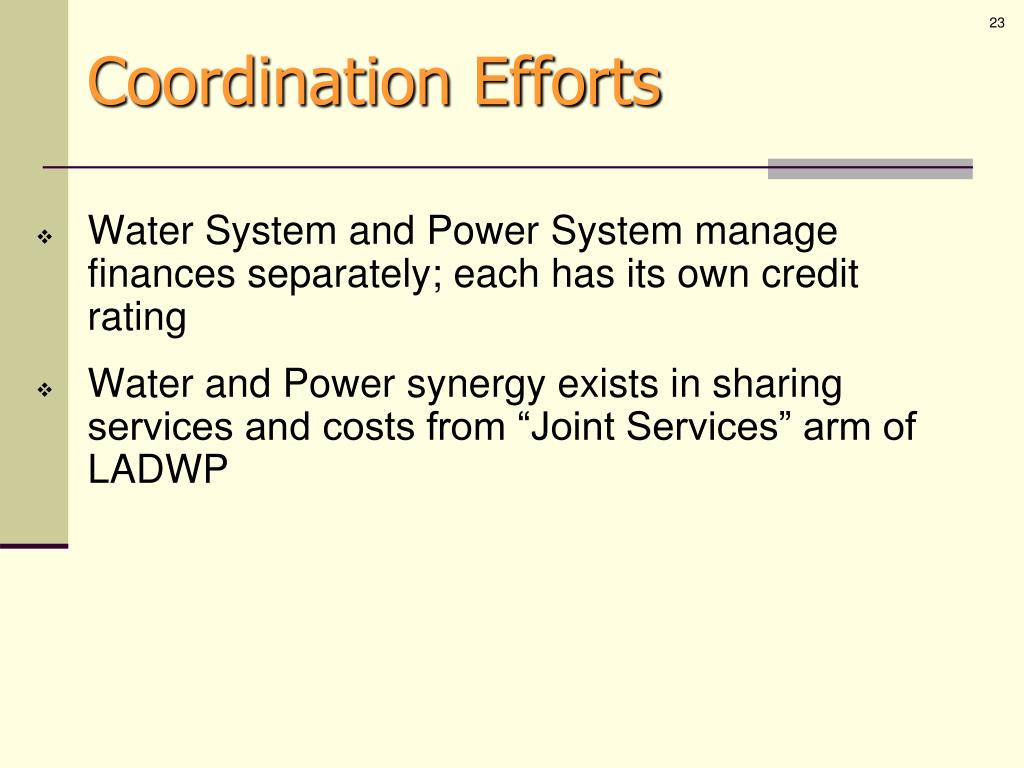 23

Coordination Efforts

❖ Water System and Power System manage finances separately; each has its own credit rating

❖ Water and Power synergy exists in sharing services and costs from “Joint Services” arm of LADWP